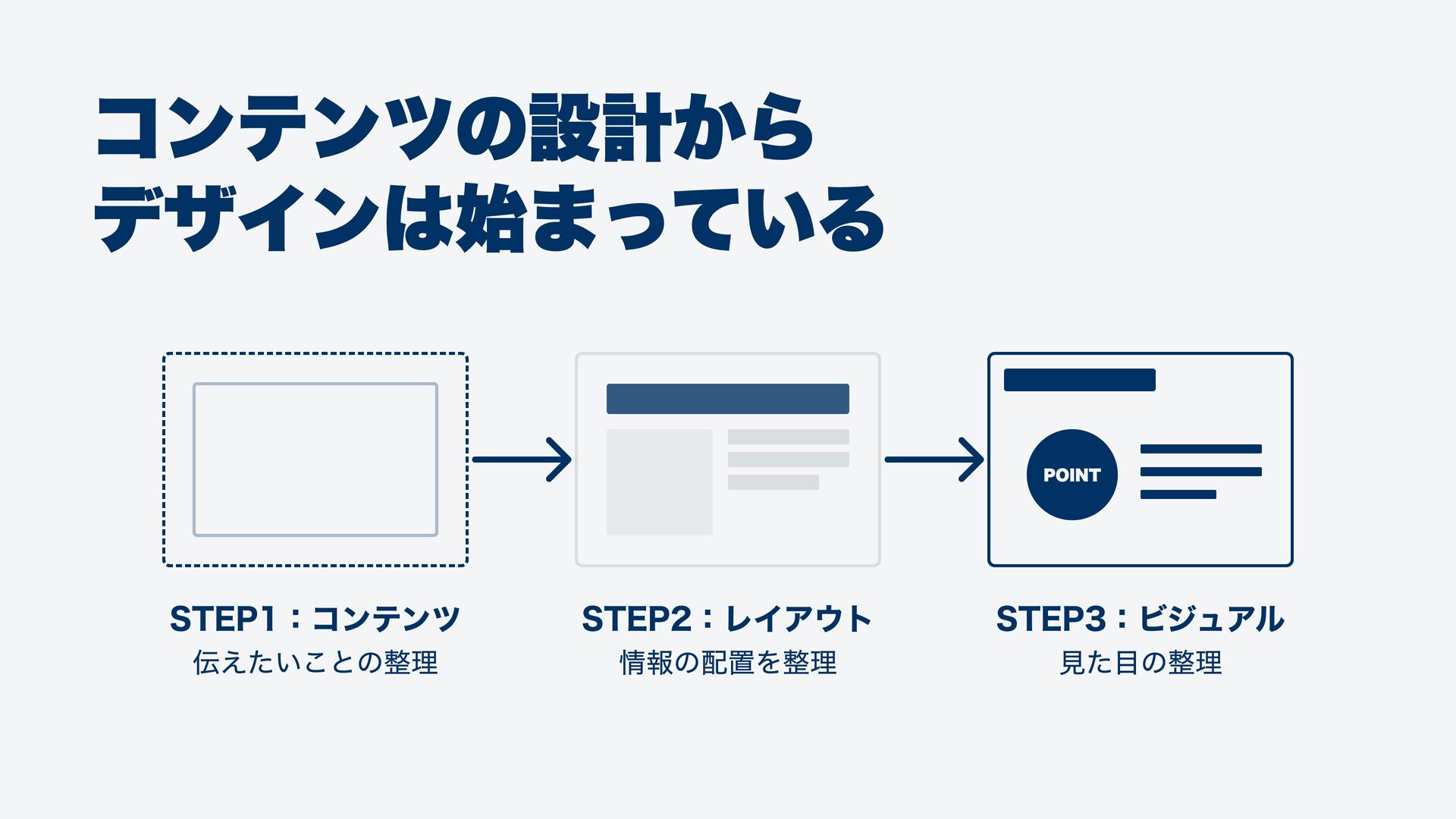 コンテンツの設計から
デザインは始まっている

POINT

STEP1：コンテンツ
伝えたいことの整理

STEP2：レイアウト
情報の配置を整理

STEP3：ビジュアル
見た目の整理